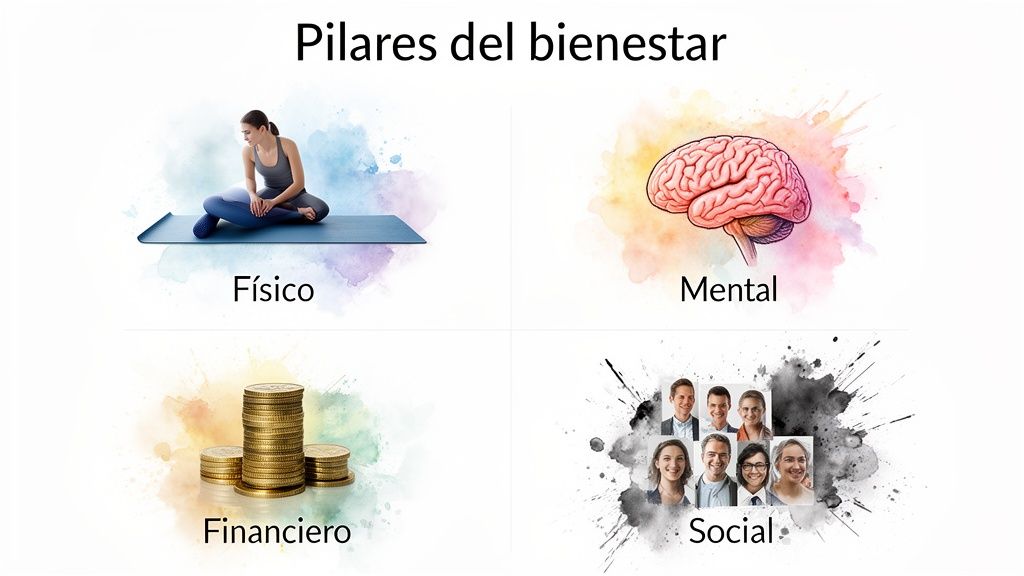 Pilares del bienestar

Físico

Mental

Financiero

Social